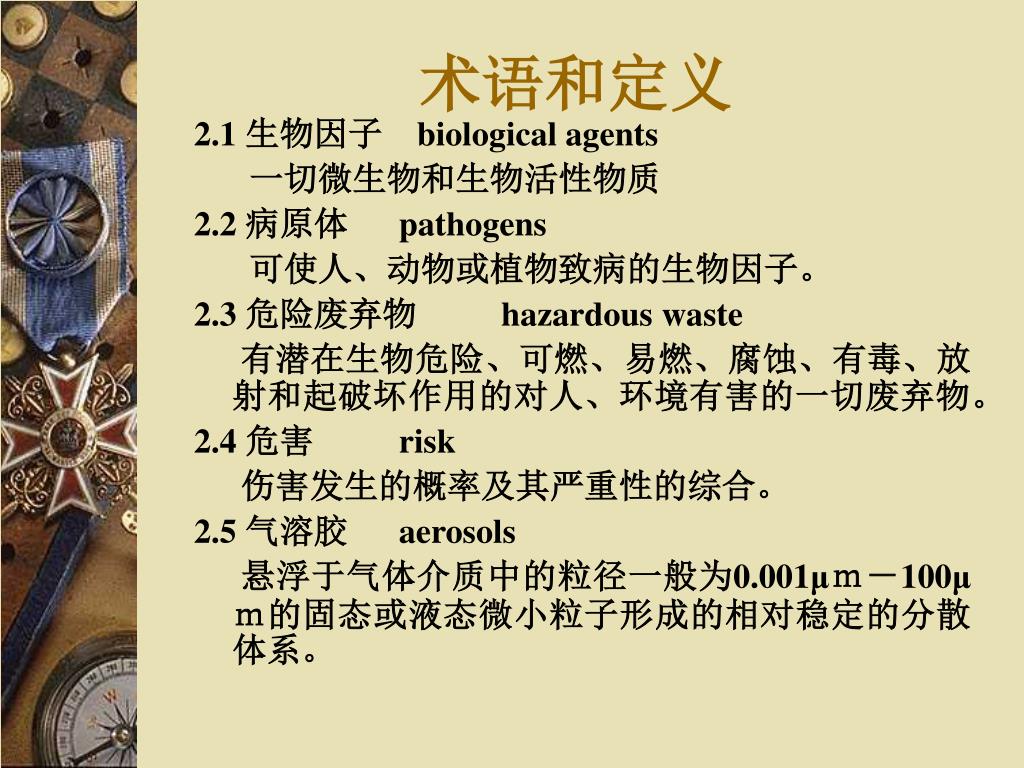 术语和定义

2.1 生物因子 biological agents

一切微生物和生物活性物质

2.2 病原体 pathogens

可使人、动物或植物致病的生物因子。

2.3 危险废弃物 hazardous waste

有潜在生物危险、可燃、易燃、腐蚀、有毒、放射和起破坏作用的对人、环境有害的一切废弃物。

2.4 危害 risk

伤害发生的概率及其严重性的综合。

2.5 气溶胶 aerosols

悬浮于气体介质中的粒径一般为0.001μｍ－100μｍ的固态或液态微小粒子形成的相对稳定的分散体系。